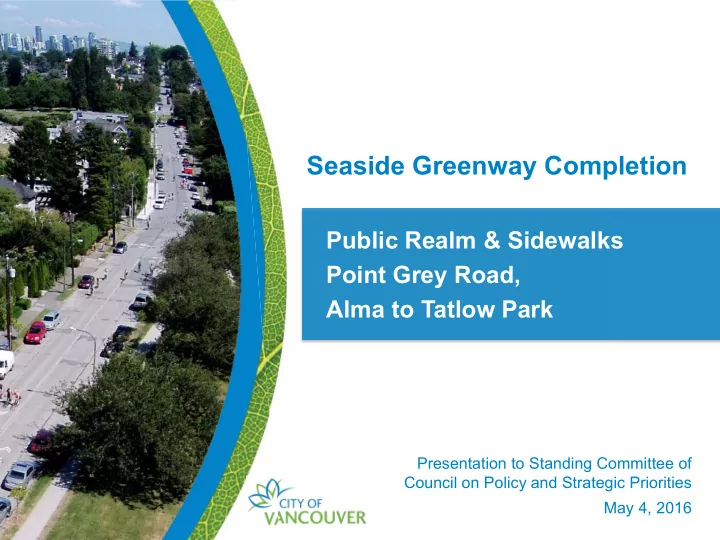 Seaside Greenway Completion

Public Realm & Sidewalks
Point Grey Road,
Alma to Tatlow Park

Presentation to Standing Committee of Council on Policy and Strategic Priorities
May 4, 2016

CITY OF
VANCOUVER